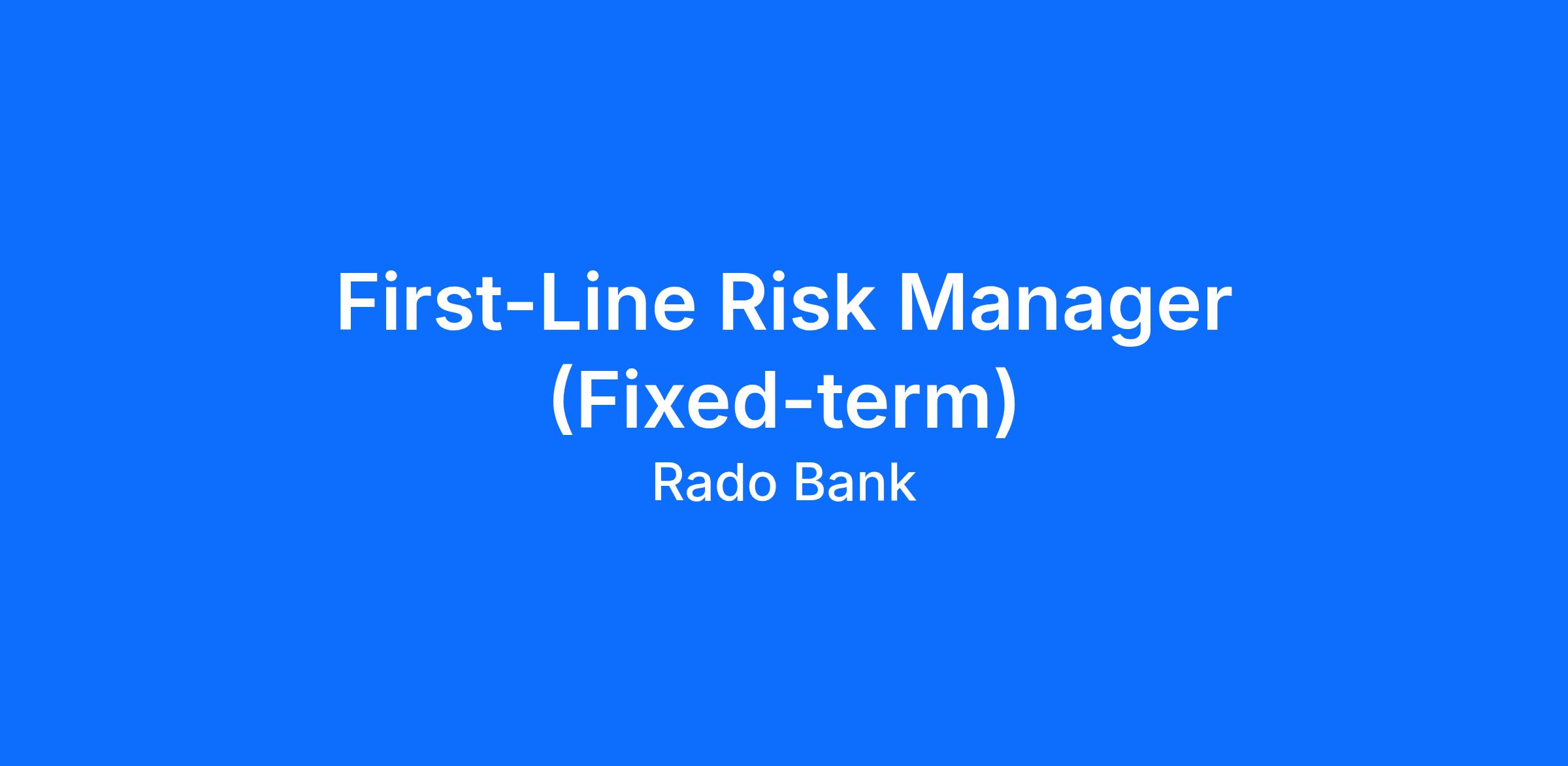 First-Line Risk Manager (Fixed-term)

Rado Bank